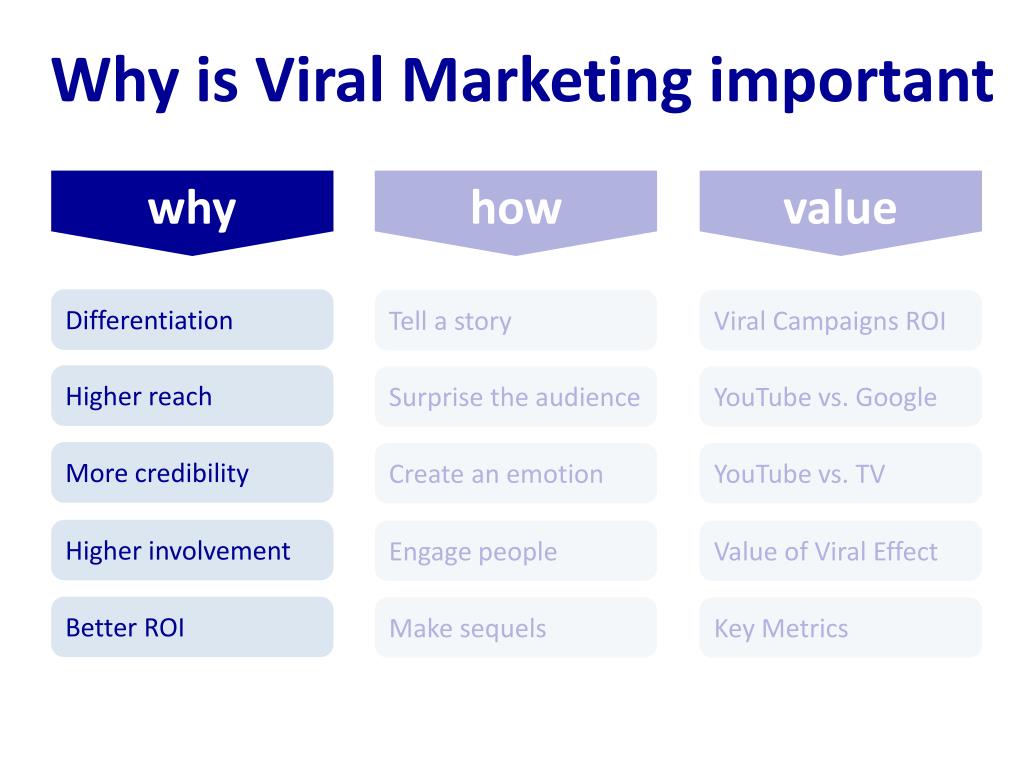 Why is Viral Marketing important

why

Differentiation

Higher reach

More credibility

Higher involvement

Better ROI

how

Tell a story

Surprise the audience

Create an emotion

Engage people

Make sequels

value

Viral Campaigns ROI

YouTube vs. Google

YouTube vs. TV

Value of Viral Effect

Key Metrics